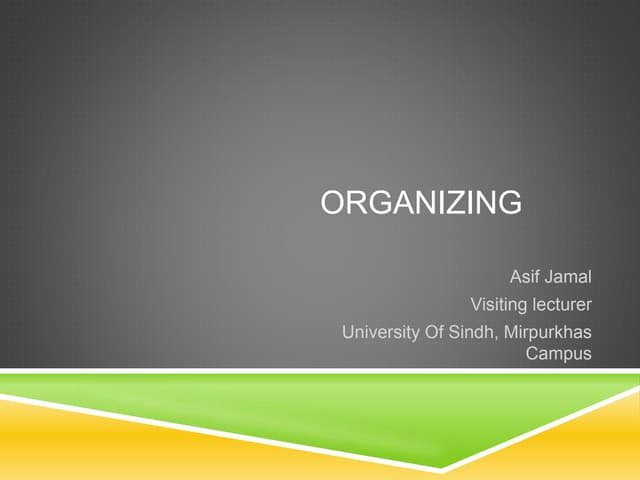 ORGANIZING

Asif Jamal
Visiting lecturer
University Of Sindh, Mirpurkhas Campus